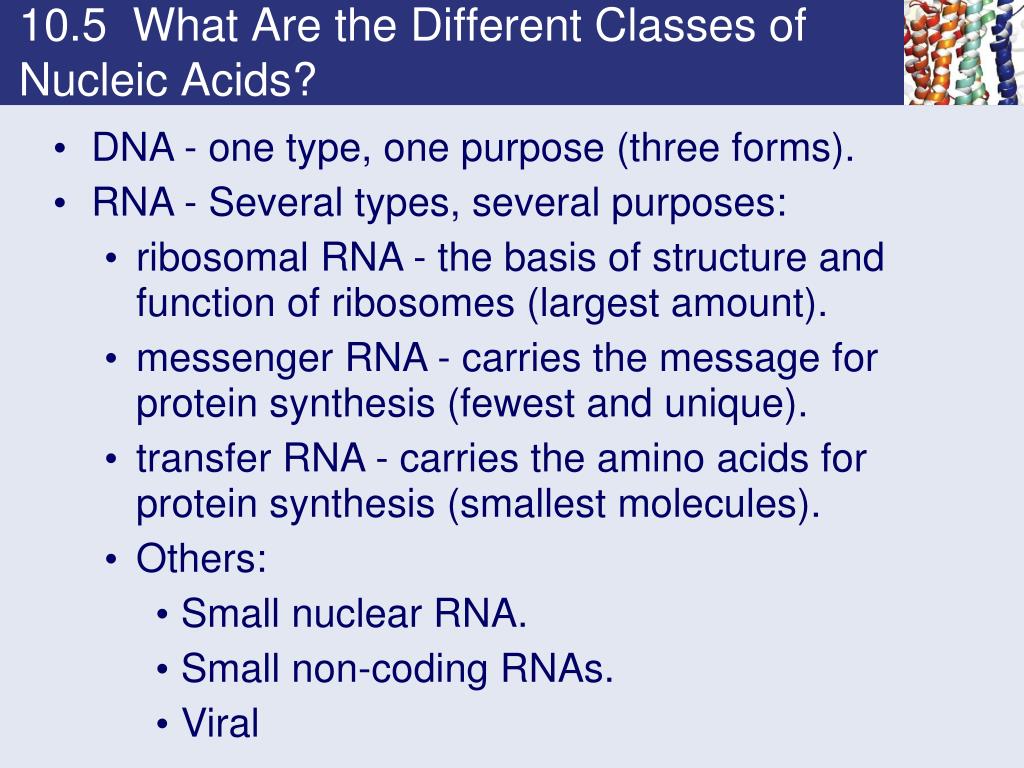 10.5 What Are the Different Classes of Nucleic Acids?

• DNA - one type, one purpose (three forms).
• RNA - Several types, several purposes:
  • ribosomal RNA - the basis of structure and function of ribosomes (largest amount).
  • messenger RNA - carries the message for protein synthesis (fewest and unique).
  • transfer RNA - carries the amino acids for protein synthesis (smallest molecules).
  • Others:
    • Small nuclear RNA.
    • Small non-coding RNAs.
    • Viral